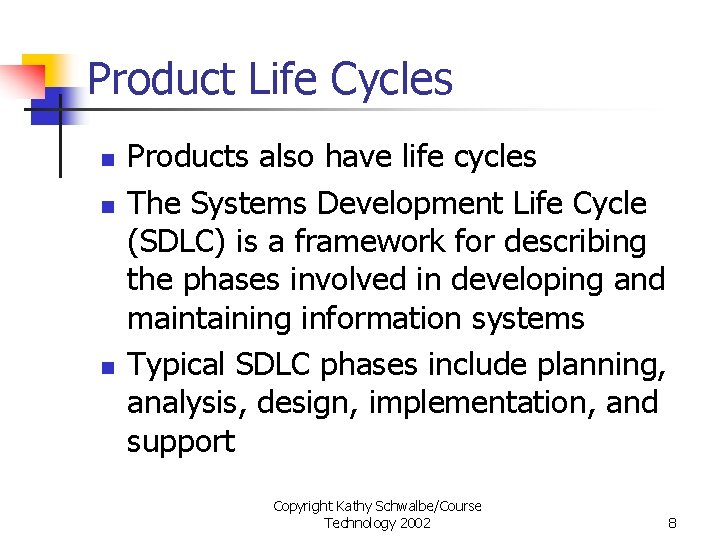 Product Life Cycles

- Products also have life cycles
- The Systems Development Life Cycle (SDLC) is a framework for describing the phases involved in developing and maintaining information systems
- Typical SDLC phases include planning, analysis, design, implementation, and support

Copyright Kathy Schwalbe/Course Technology 2002

8